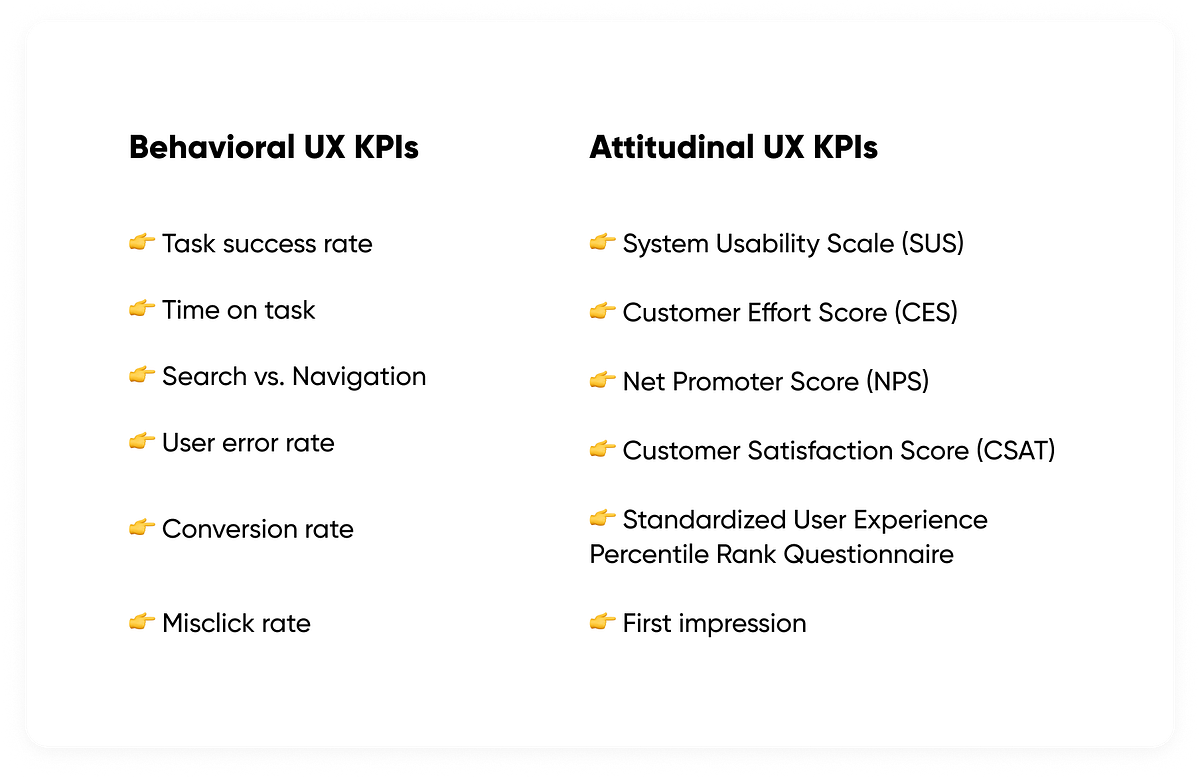 Behavioral UX KPIs

👉 Task success rate

👉 Time on task

👉 Search vs. Navigation

👉 User error rate

👉 Conversion rate

👉 Misclick rate

Attitudinal UX KPIs

👉 System Usability Scale (SUS)

👉 Customer Effort Score (CES)

👉 Net Promoter Score (NPS)

👉 Customer Satisfaction Score (CSAT)

👉 Standardized User Experience Percentile Rank Questionnaire

👉 First impression